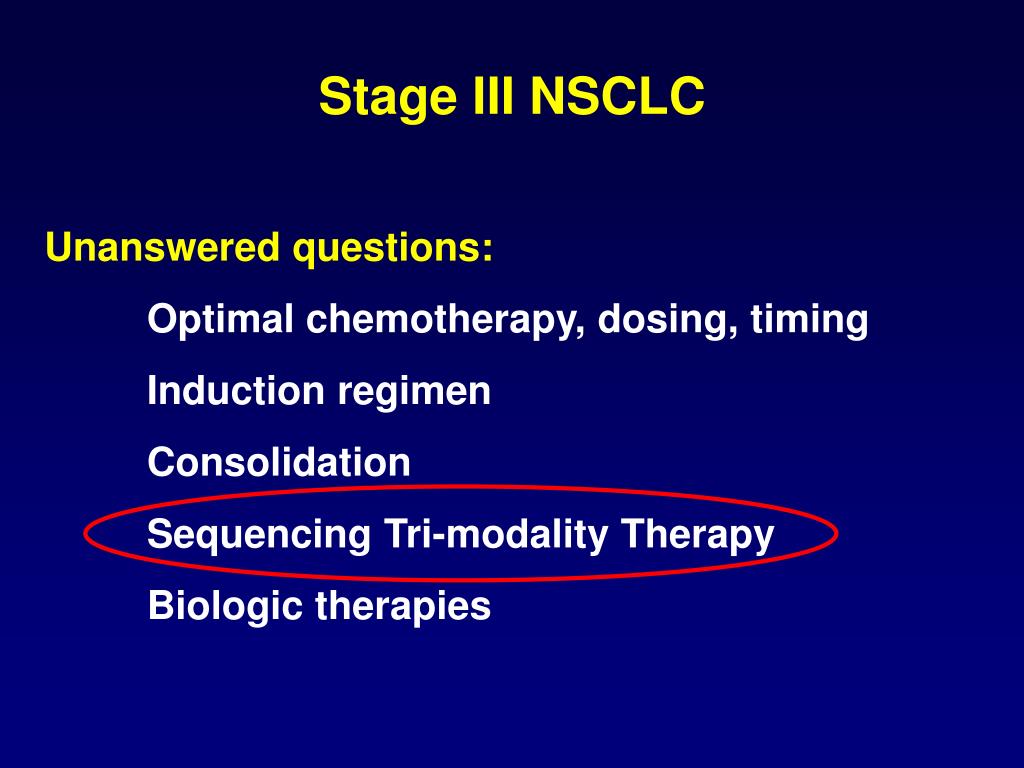 Stage III NSCLC

Unanswered questions:

Optimal chemotherapy, dosing, timing

Induction regimen

Consolidation

Sequencing Tri-modality Therapy

Biologic therapies